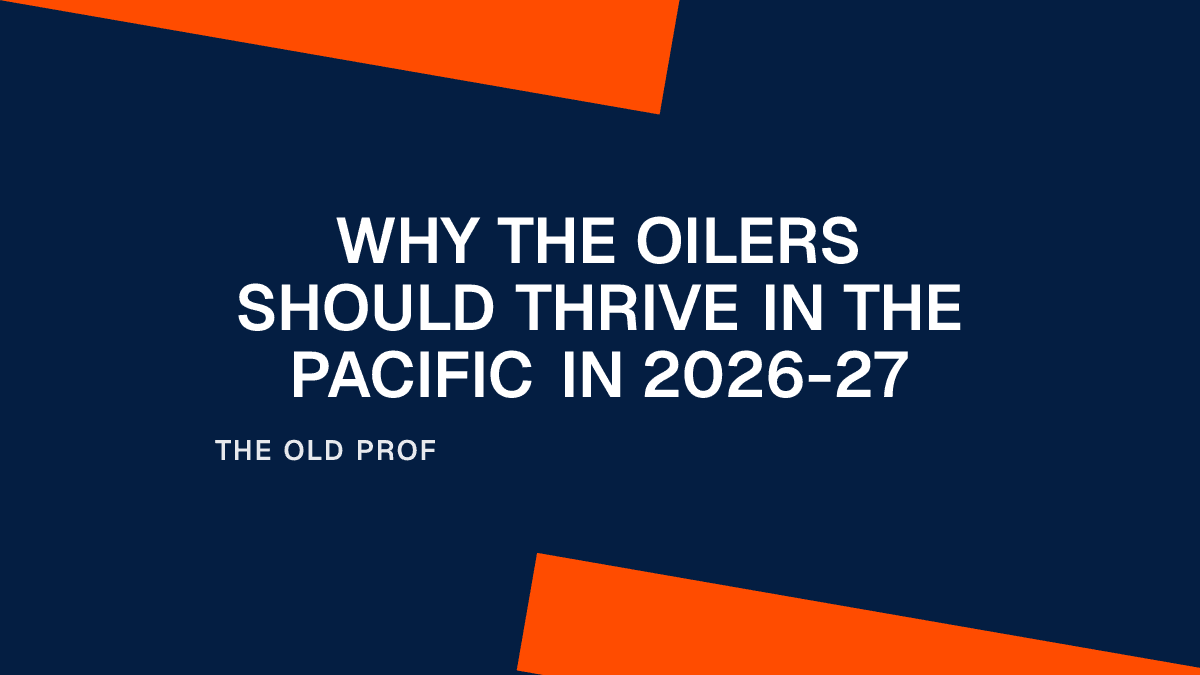 WHY THE OILERS SHOULD THRIVE IN THE PACIFIC IN 2026-27

THE OLD PROF